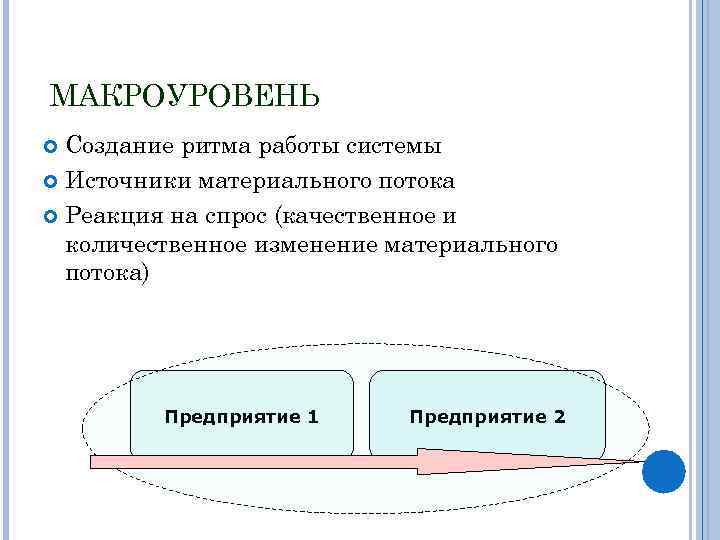 МАКРОУРОВЕНЬ

Создание ритма работы системы

Источники материального потока

Реакция на спрос (качественное и количественное изменение материального потока)

Предприятие 1

Предприятие 2